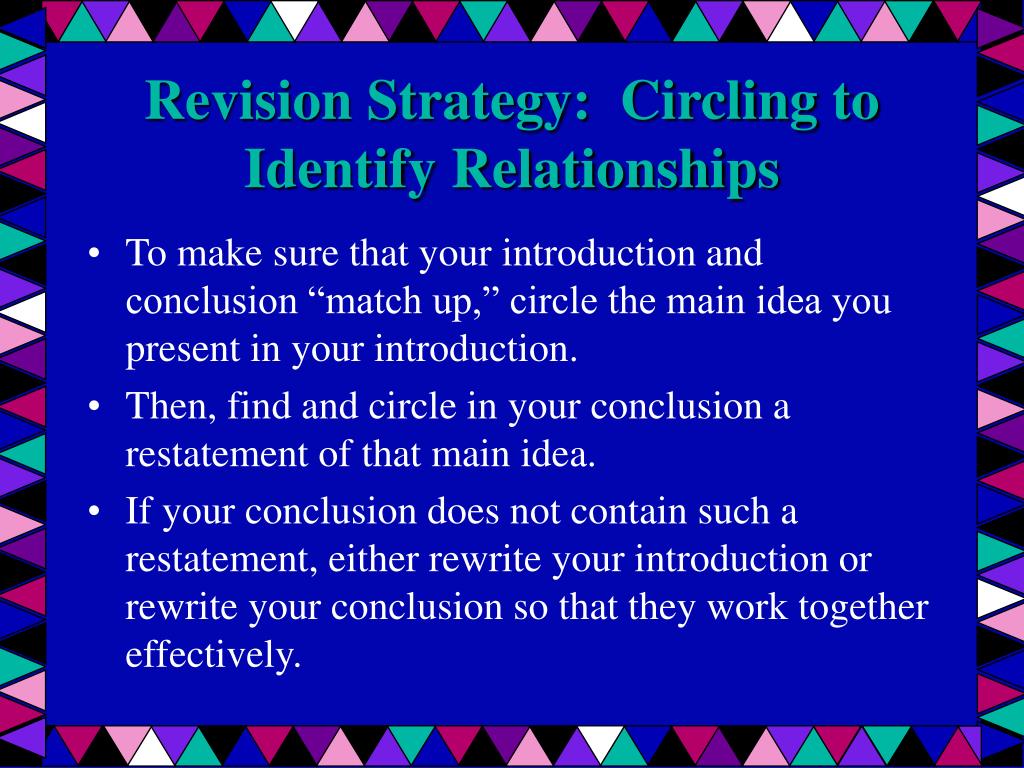 Revision Strategy: Circling to Identify Relationships

• To make sure that your introduction and conclusion “match up,” circle the main idea you present in your introduction.

• Then, find and circle in your conclusion a restatement of that main idea.

• If your conclusion does not contain such a restatement, either rewrite your introduction or rewrite your conclusion so that they work together effectively.